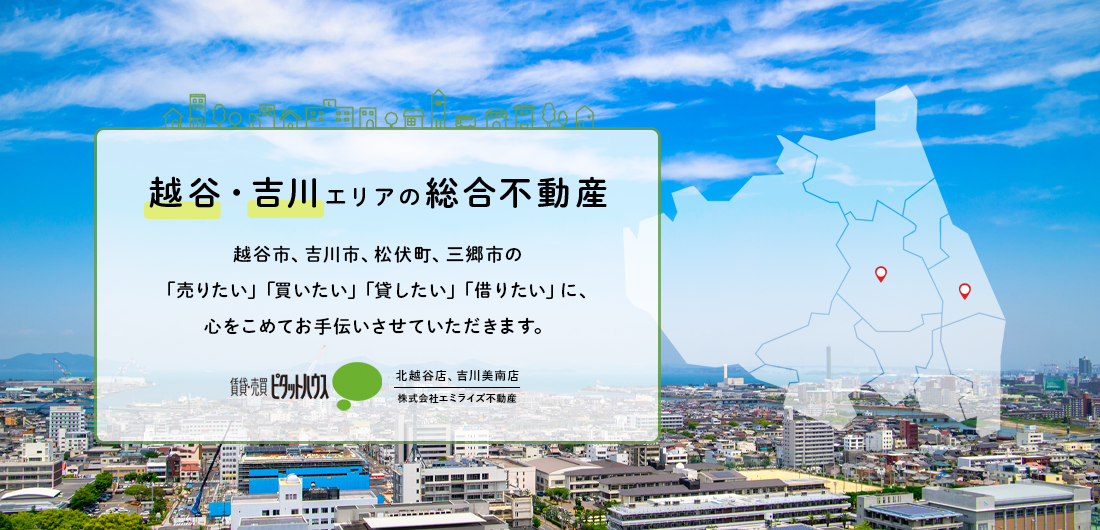 越谷・吉川エリアの総合不動産

越谷市、吉川市、松伏町、三郷市の
「売りたい」「買いたい」「貸したい」「借りたい」に、
心をこめてお手伝いさせていただきます。

賃貸・売買 ピタットハウス

北越谷店、吉川美南店
株式会社エミライズ不動産